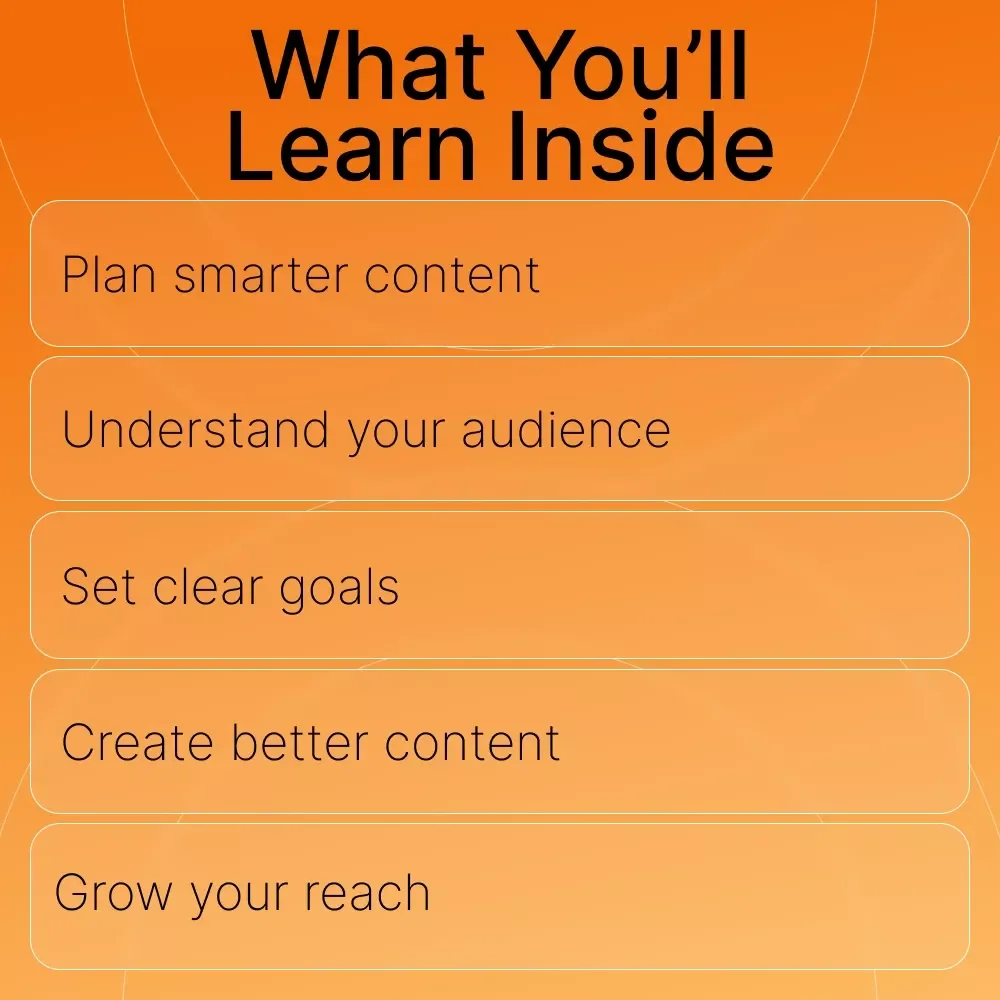 What You’ll Learn Inside

Plan smarter content

Understand your audience

Set clear goals

Create better content

Grow your reach